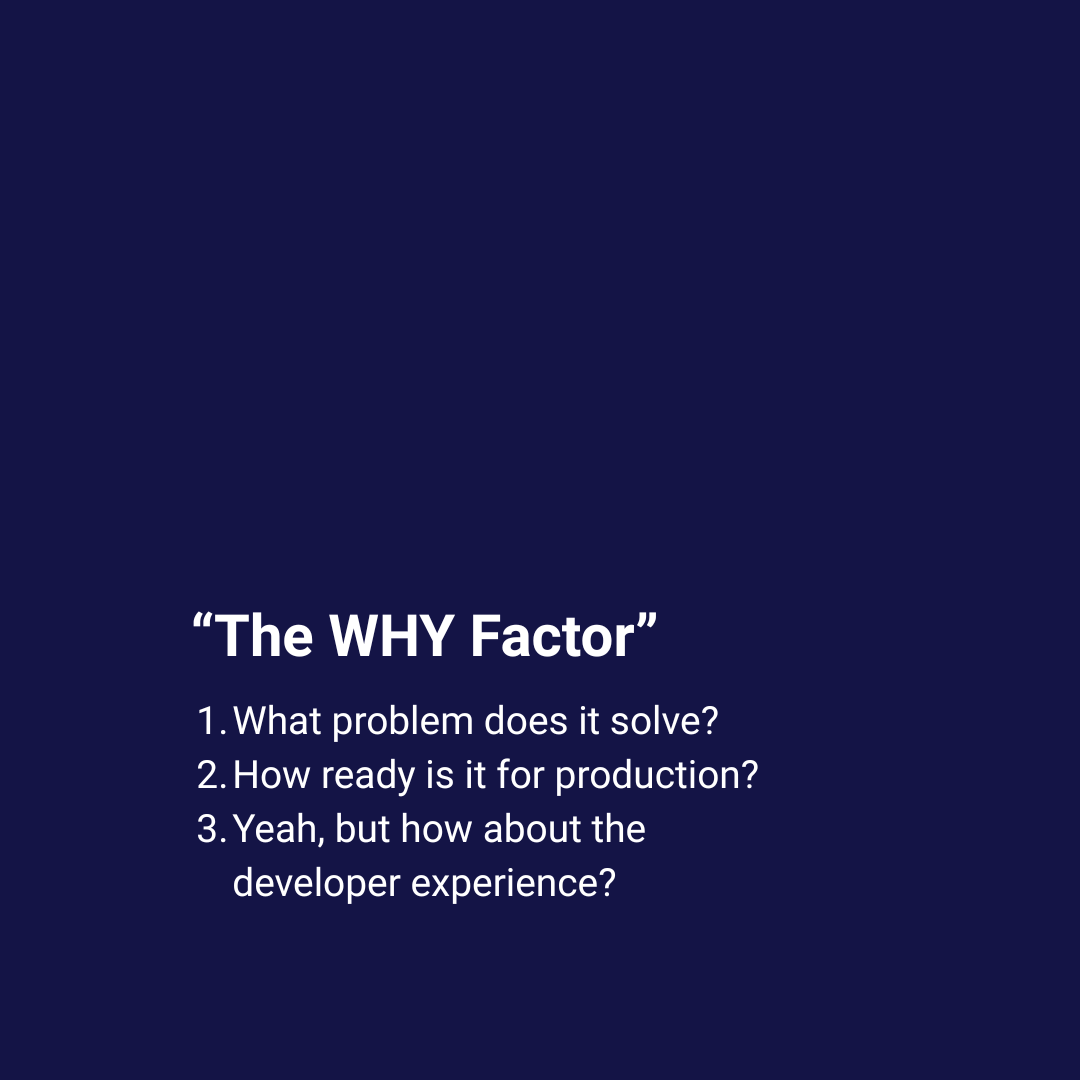 “The WHY Factor”

1. What problem does it solve?
2. How ready is it for production?
3. Yeah, but how about the developer experience?